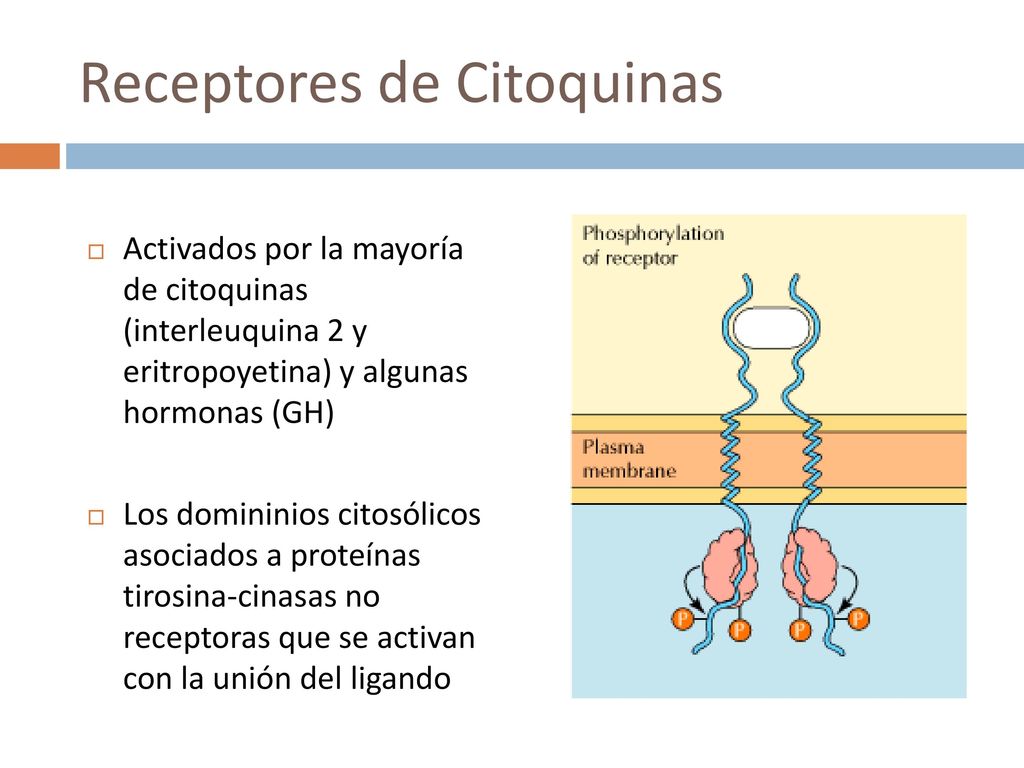 Receptores de Citoquinas

Activados por la mayoría de citoquinas (interleuquina 2 y eritropoyetina) y algunas hormonas (GH)

Los domininios citosólicos asociados a proteínas tirosina-cinasas no receptoras que se activan con la unión del ligando

Phosphorylation of receptor

Plasma membrane

P P P P